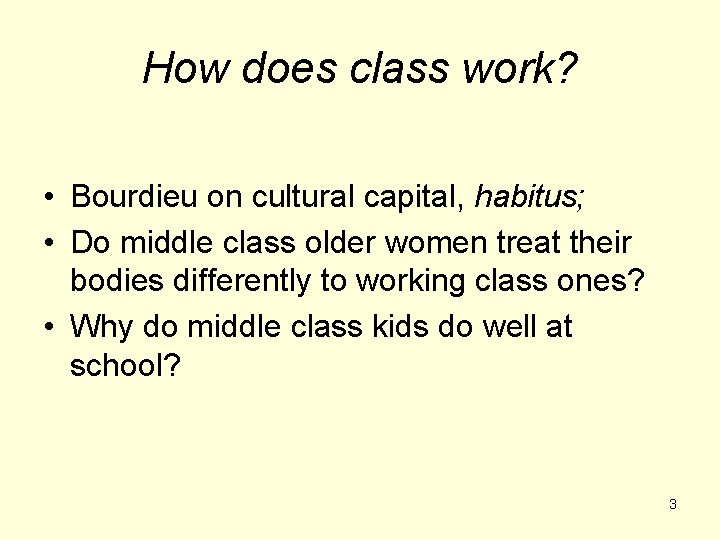 How does class work?

• Bourdieu on cultural capital, habitus;
• Do middle class older women treat their bodies differently to working class ones?
• Why do middle class kids do well at school?

3